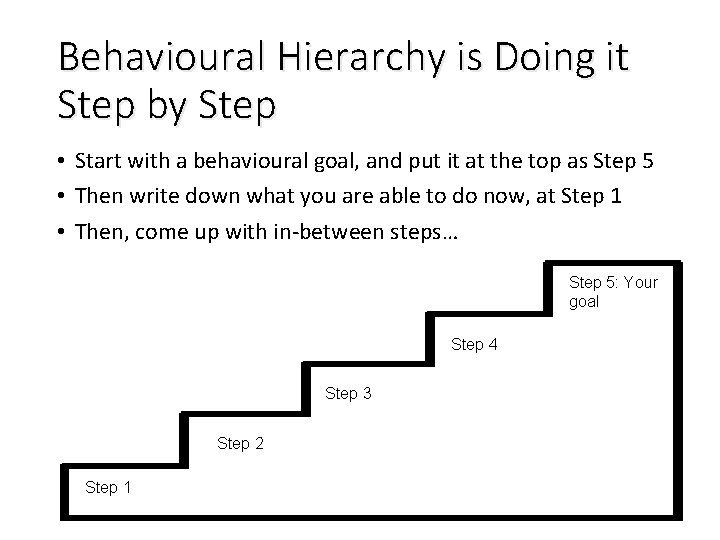 Behavioural Hierarchy is Doing it Step by Step

• Start with a behavioural goal, and put it at the top as Step 5
• Then write down what you are able to do now, at Step 1
• Then, come up with in-between steps…

Step 5: Your goal

Step 4

Step 3

Step 2

Step 1